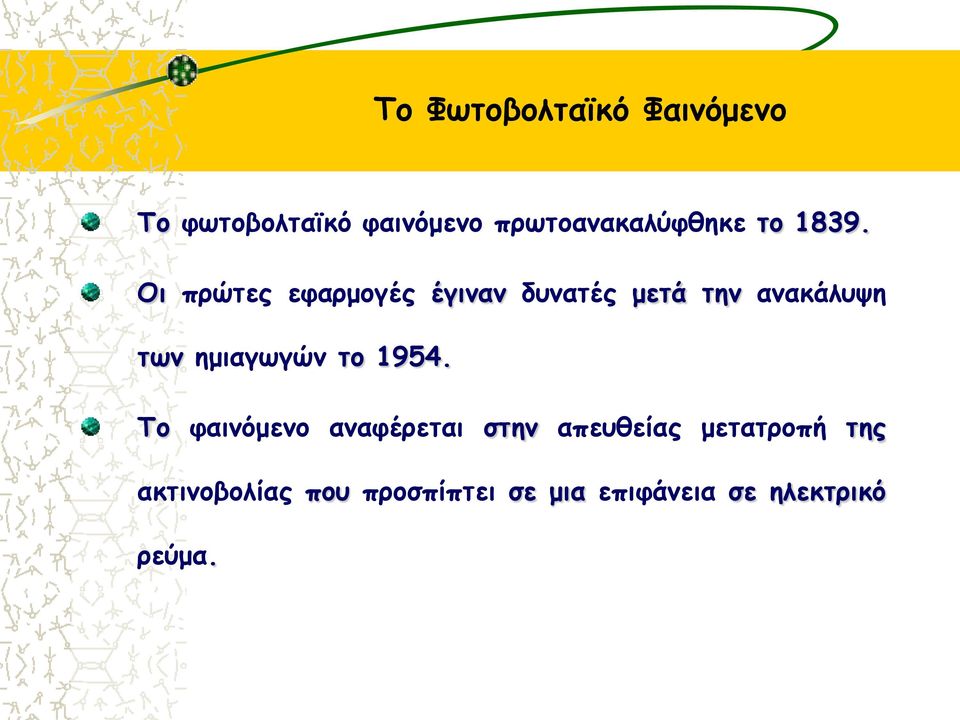 Το Φωτοβολταϊκό Φαινόμενο

Το φωτοβολταϊκό φαινόμενο πρωτοανακαλύφθηκε το 1839.

Οι πρώτες εφαρμογές έγιναν δυνατές μετά την ανακάλυψη των ημιαγωγών το 1954.

Το φαινόμενο αναφέρεται στην απευθείας μετατροπή της ακτινοβολίας που προσπίπτει σε μια επιφάνεια σε ηλεκτρικό ρεύμα.